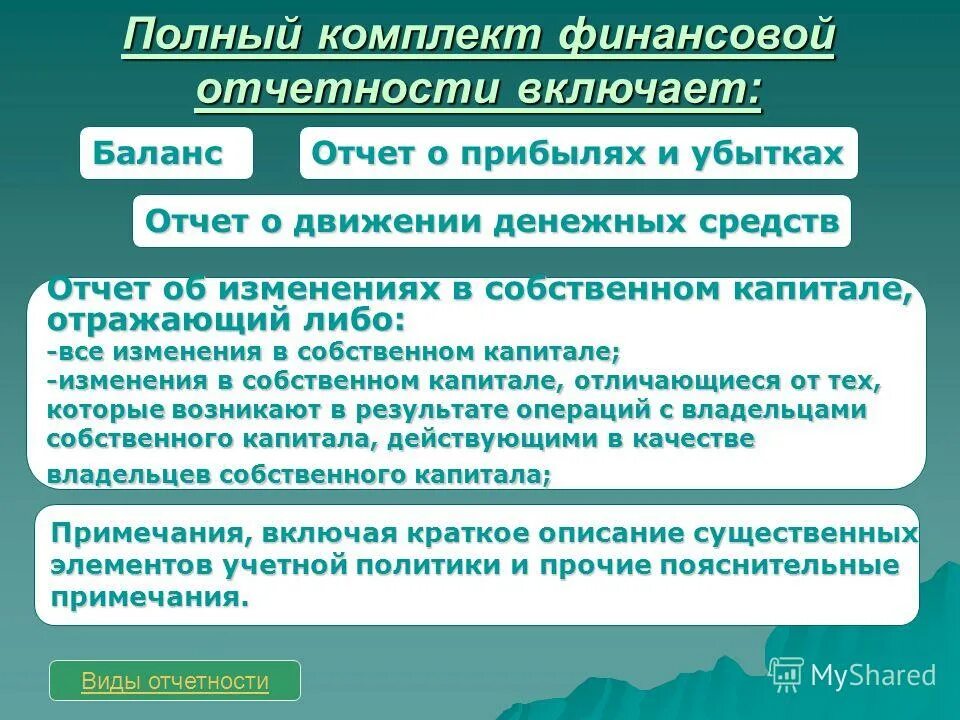 Полный комплект финансовой отчетности включает:

Баланс

Отчет о прибылях и убытках

Отчет о движении денежных средств

Отчет об изменениях в собственном капитале, отражающий либо:
-все изменения в собственном капитале;
-изменения в собственном капитале, отличающиеся от тех, которые возникают в результате операций с владельцами собственного капитала, действующими в качестве владельцев собственного капитала;

Примечания, включая краткое описание существенных элементов учетной политики и прочие пояснительные примечания.

Виды отчетности

MyShared